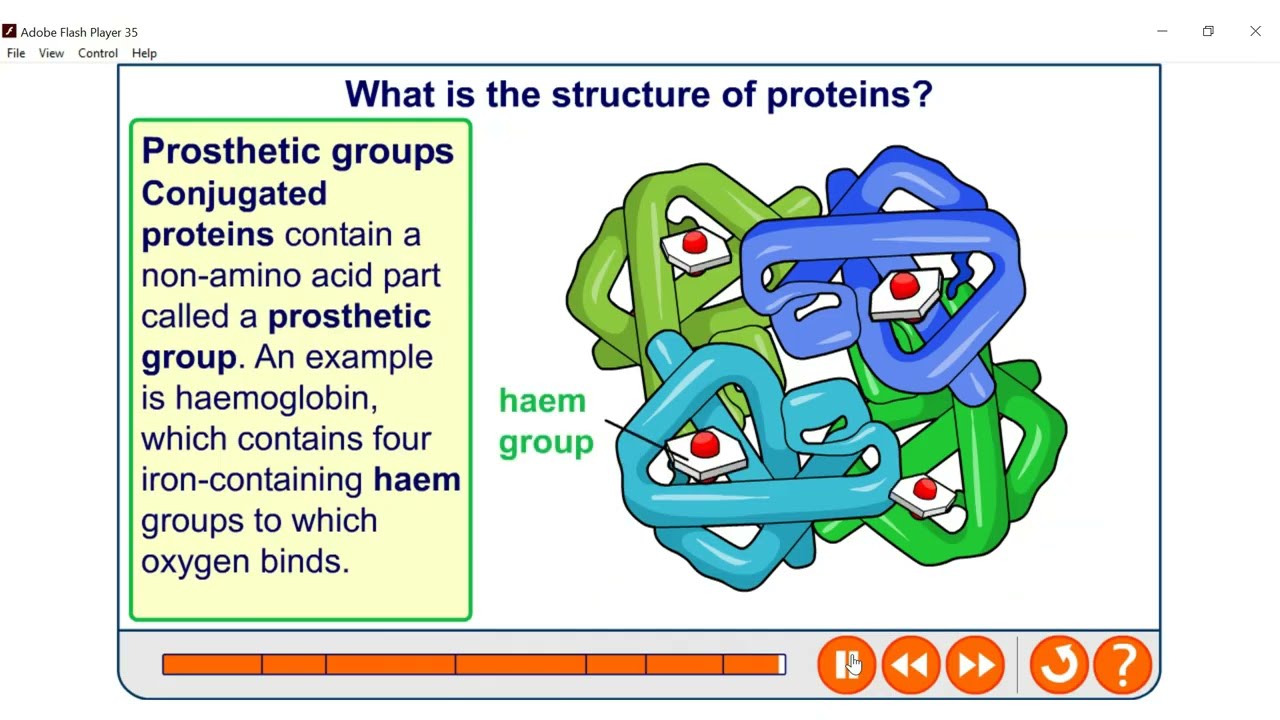 Adobe Flash Player 35
File View Control Help

What is the structure of proteins?

Prosthetic groups
Conjugated proteins contain a non-amino acid part called a prosthetic group. An example is haemoglobin, which contains four iron-containing haem groups to which oxygen binds.

haem group

?